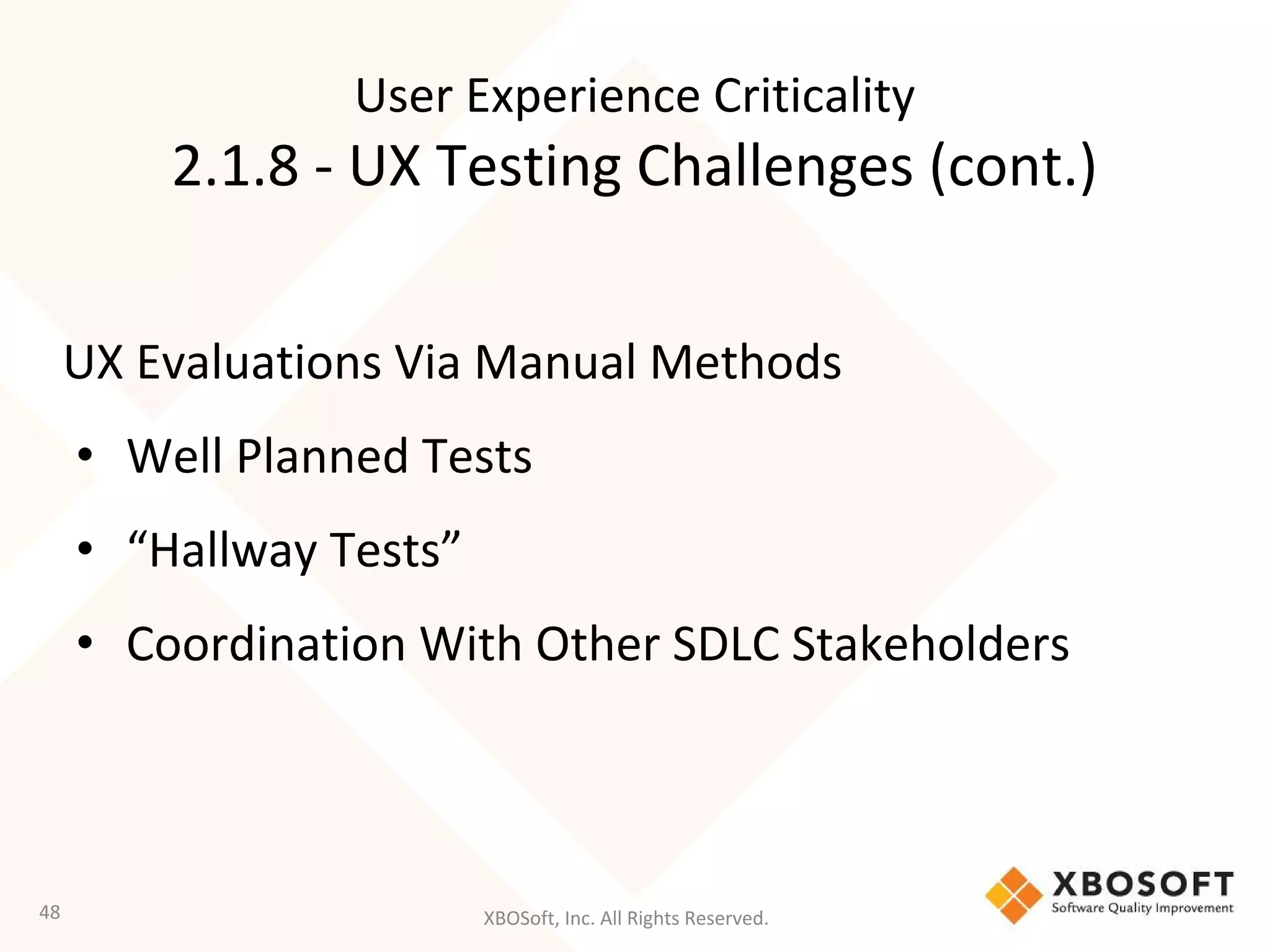 User Experience Criticality
2.1.8 - UX Testing Challenges (cont.)

UX Evaluations Via Manual Methods

• Well Planned Tests
• “Hallway Tests”
• Coordination With Other SDLC Stakeholders

48

XBOSoft, Inc. All Rights Reserved.

XBOSOFT
Software Quality Improvement